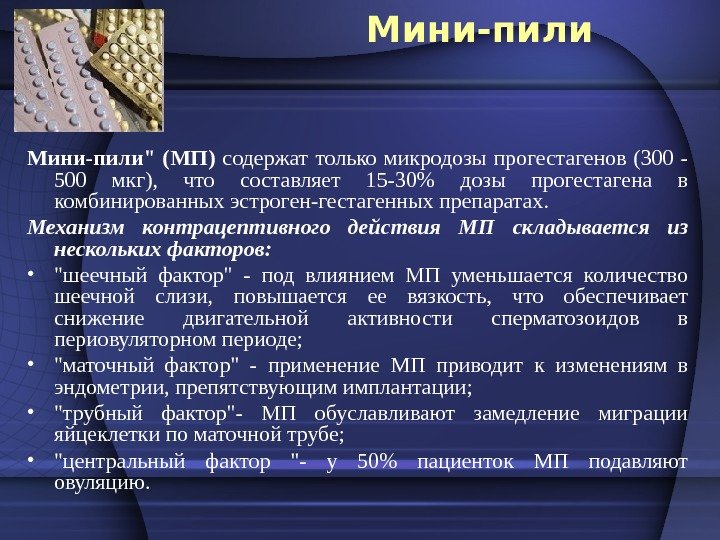 Мини-пили

Мини-пили" (МП) содержат только микродозы прогестагенов (300 - 500 мкг), что составляет 15-30% дозы прогестагена в комбинированных эстроген-гестагенных препаратах.

Механизм контрацептивного действия МП складывается из нескольких факторов:

• "шеечный фактор" - под влиянием МП уменьшается количество шеечной слизи, повышается ее вязкость, что обеспечивает снижение двигательной активности сперматозоидов в периовуляторном периоде;

• "маточный фактор" - применение МП приводит к изменениям в эндометрии, препятствующим имплантации;

• "трубный фактор"- МП обуславливают замедление миграции яйцеклетки по маточной трубе;

• "центральный фактор "- у 50% пациенток МП подавляют овуляцию.